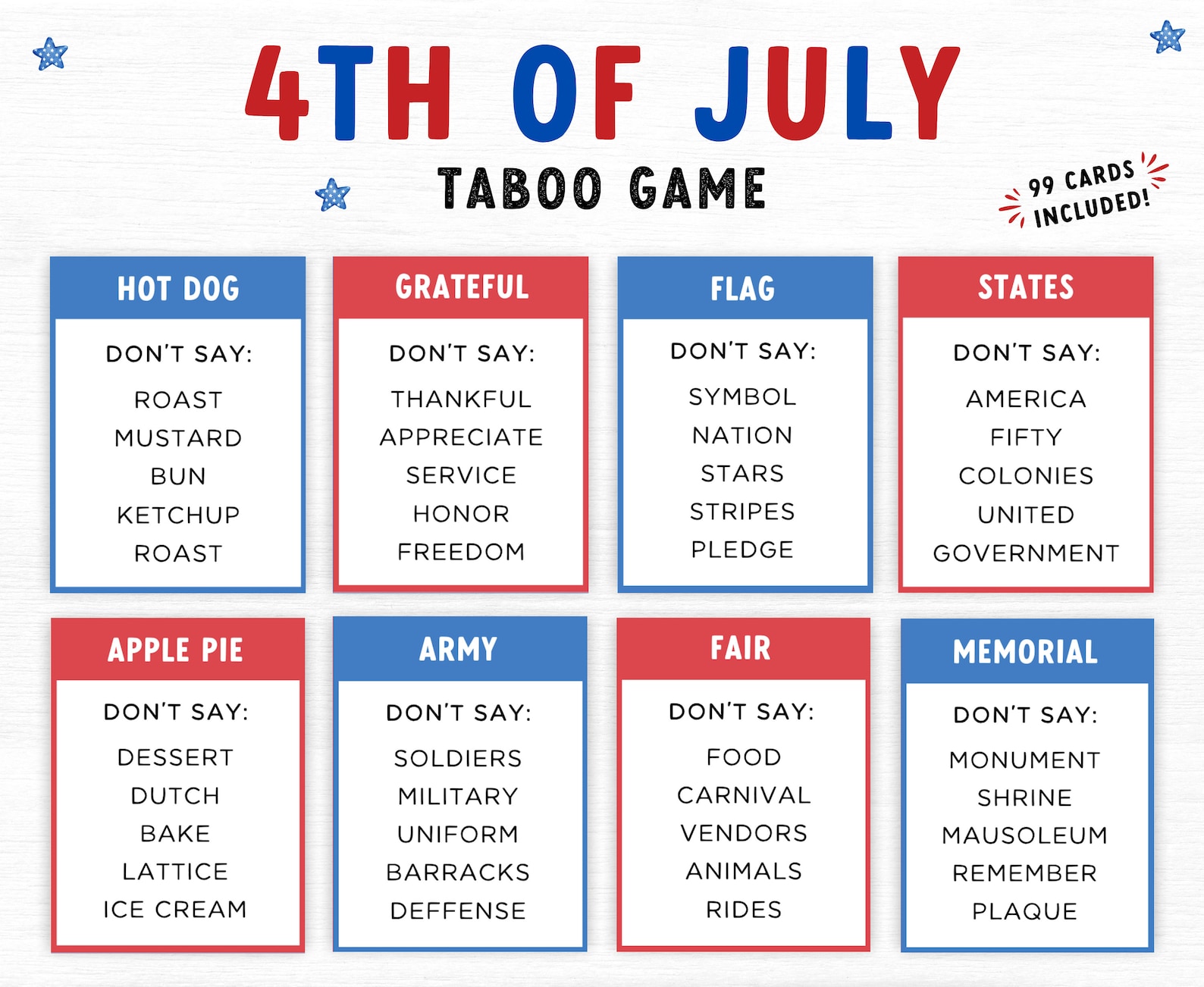 4TH OF JULY

TABOO GAME

99 CARDS INCLUDED!

HOT DOG

DON'T SAY:

ROAST
MUSTARD
BUN
KETCHUP
ROAST

GRATEFUL

DON'T SAY:

THANKFUL
APPRECIATE
SERVICE
HONOR
FREEDOM

FLAG

DON'T SAY:

SYMBOL
NATION
STARS
STRIPES
PLEDGE

STATES

DON'T SAY:

AMERICA
FIFTY
COLONIES
UNITED
GOVERNMENT

APPLE PIE

DON'T SAY:

DESSERT
DUTCH
BAKE
LATTICE
ICE CREAM

ARMY

DON'T SAY:

SOLDIERS
MILITARY
UNIFORM
BARRACKS
DEFFENSE

FAIR

DON'T SAY:

FOOD
CARNIVAL
VENDORS
ANIMALS
RIDES

MEMORIAL

DON'T SAY:

MONUMENT
SHRINE
MAUSOLEUM
REMEMBER
PLAQUE